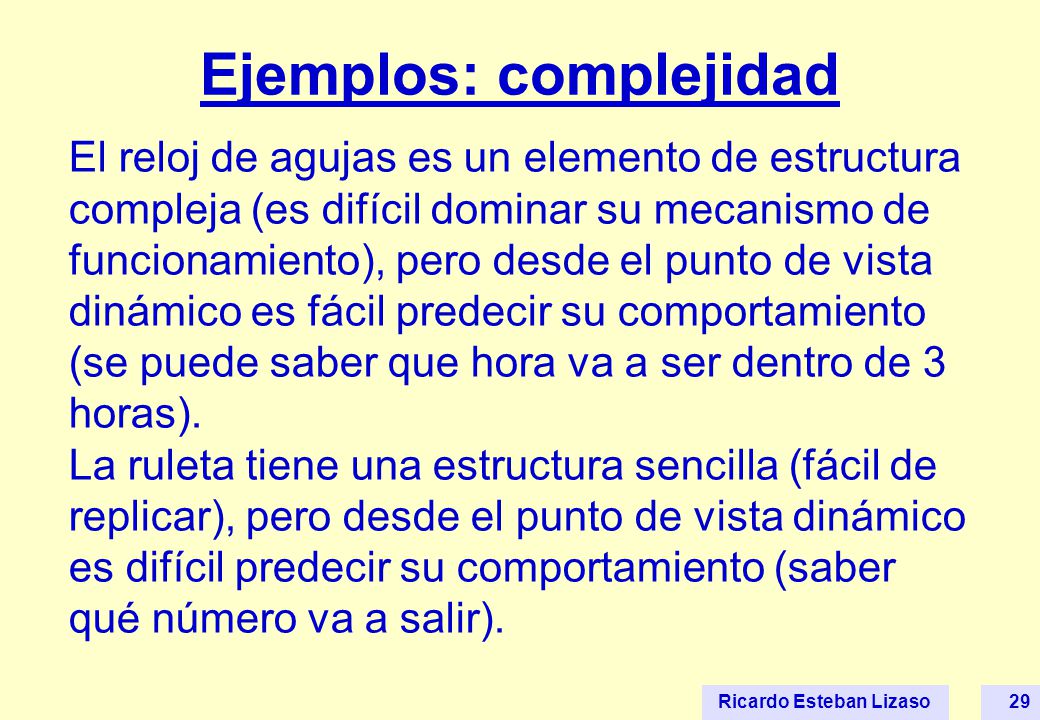 Ejemplos: complejidad

El reloj de agujas es un elemento de estructura compleja (es difícil dominar su mecanismo de funcionamiento), pero desde el punto de vista dinámico es fácil predecir su comportamiento (se puede saber que hora va a ser dentro de 3 horas).
La ruleta tiene una estructura sencilla (fácil de replicar), pero desde el punto de vista dinámico es difícil predecir su comportamiento (saber qué número va a salir).

Ricardo Esteban Lizaso
29